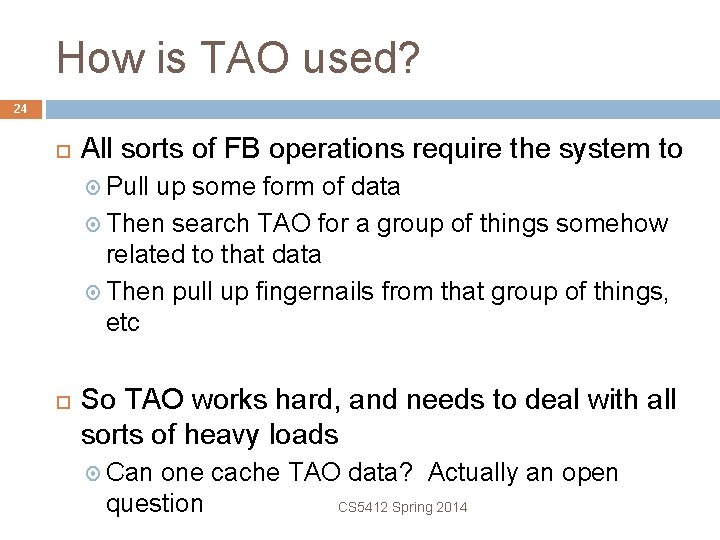 How is TAO used?

24

All sorts of FB operations require the system to

Pull up some form of data

Then search TAO for a group of things somehow related to that data

Then pull up fingernails from that group of things, etc

So TAO works hard, and needs to deal with all sorts of heavy loads

Can one cache TAO data? Actually an open question

CS5412 Spring 2014